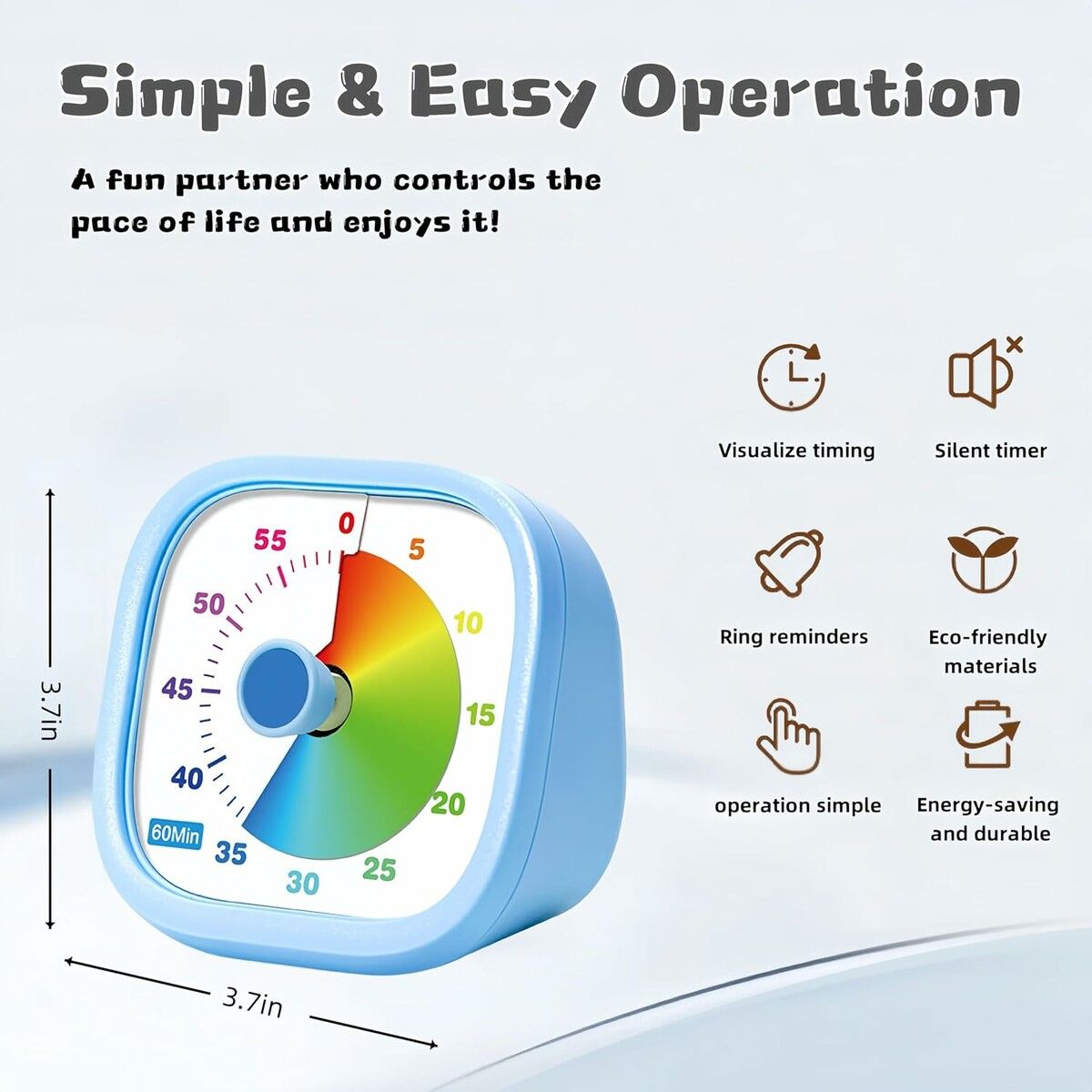 Simple & Easy Operation

A fun partner who controls the pace of life and enjoys it!

Visualize timing

Silent timer

Ring reminders

Eco-friendly materials

operation simple

Energy-saving and durable

3.7in

0
5
10
15
20
25
30
35
40
45
50
55
60Min

3.7in